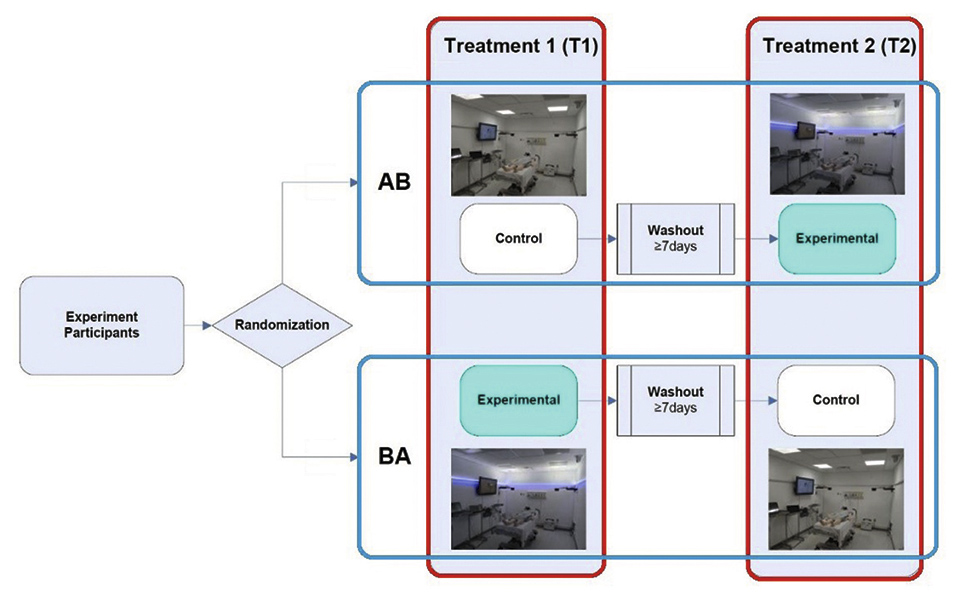 Treatment 1 (T1)

Treatment 2 (T2)

Experiment Participants

Randomization

AB

Control

Washout
≥7days

Experimental

BA

Experimental

Washout
≥7days

Control